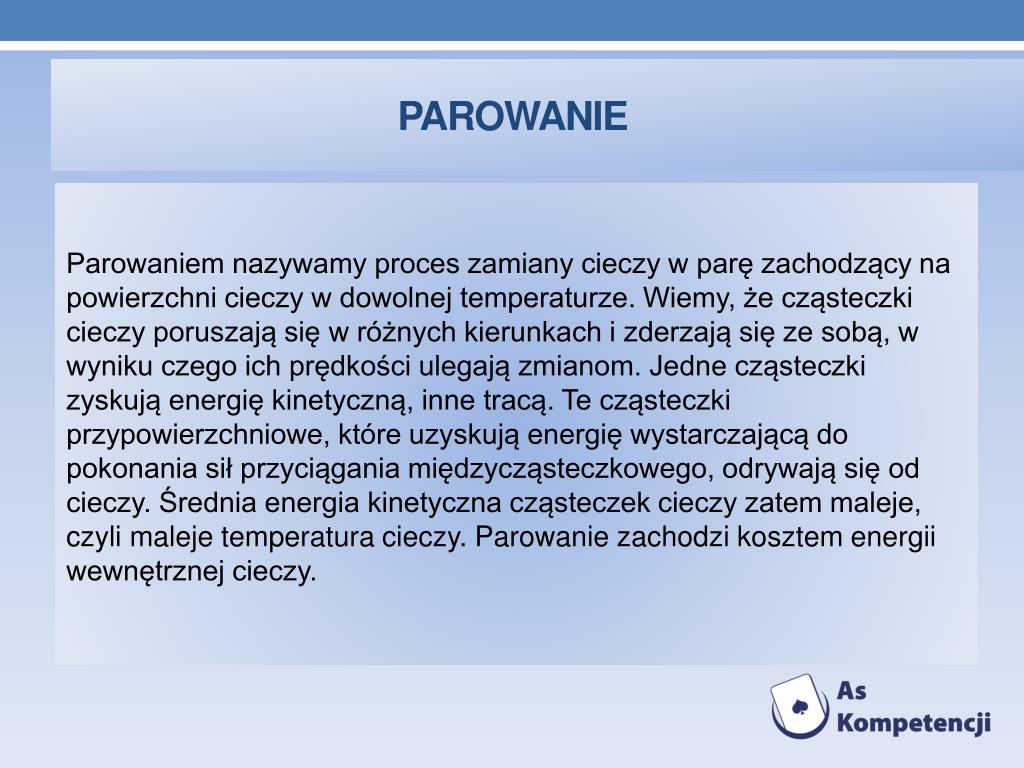 PAROWANIE

Parowaniem nazywamy proces zamiany cieczy w parę zachodzący na powierzchni cieczy w dowolnej temperaturze. Wiemy, że cząsteczki cieczy poruszają się w różnych kierunkach i zderzają się ze sobą, w wyniku czego ich prędkości ulegają zmianom. Jedne cząsteczki zyskują energię kinetyczną, inne tracą. Te cząsteczki przypowierzchniowe, które uzyskują energię wystarczającą do pokonania sił przyciągania międzycząsteczkowego, odrywają się od cieczy. Średnia energia kinetyczna cząsteczek cieczy zatem maleje, czyli maleje temperatura cieczy. Parowanie zachodzi kosztem energii wewnętrznej cieczy.

As Kompetencji